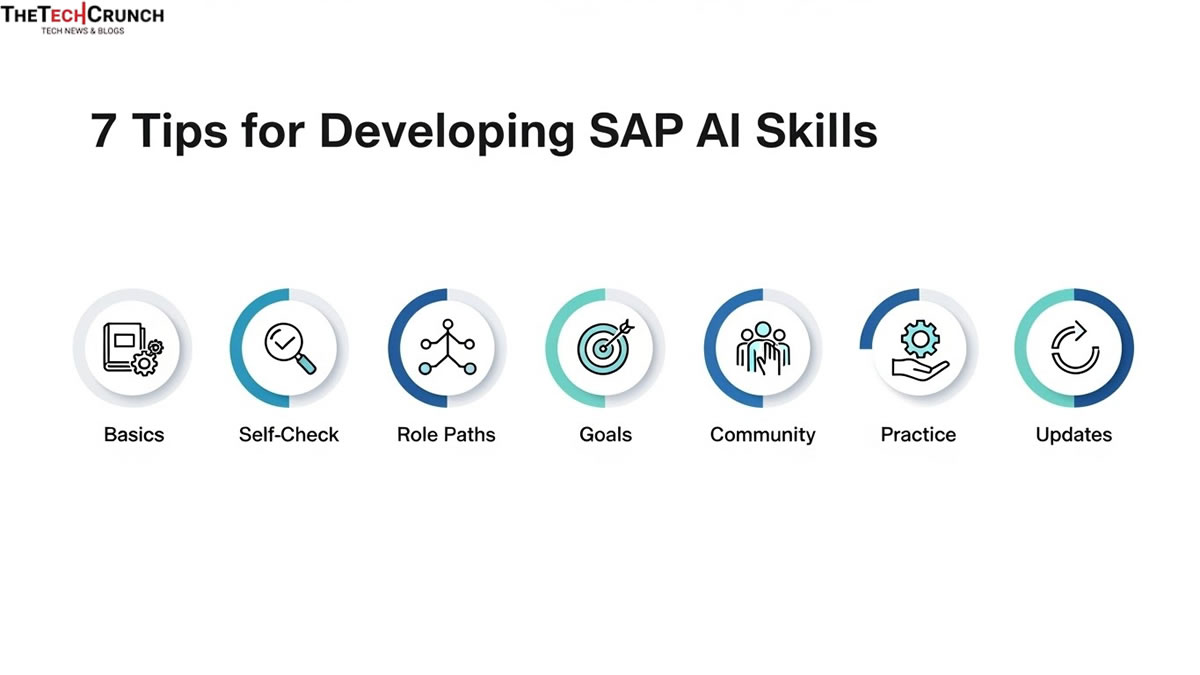 THETECHCRUNCH
TECH NEWS & BLOGS

7 Tips for Developing SAP AI Skills

Basics

Self-Check

Role Paths

Goals

Community

Practice

Updates